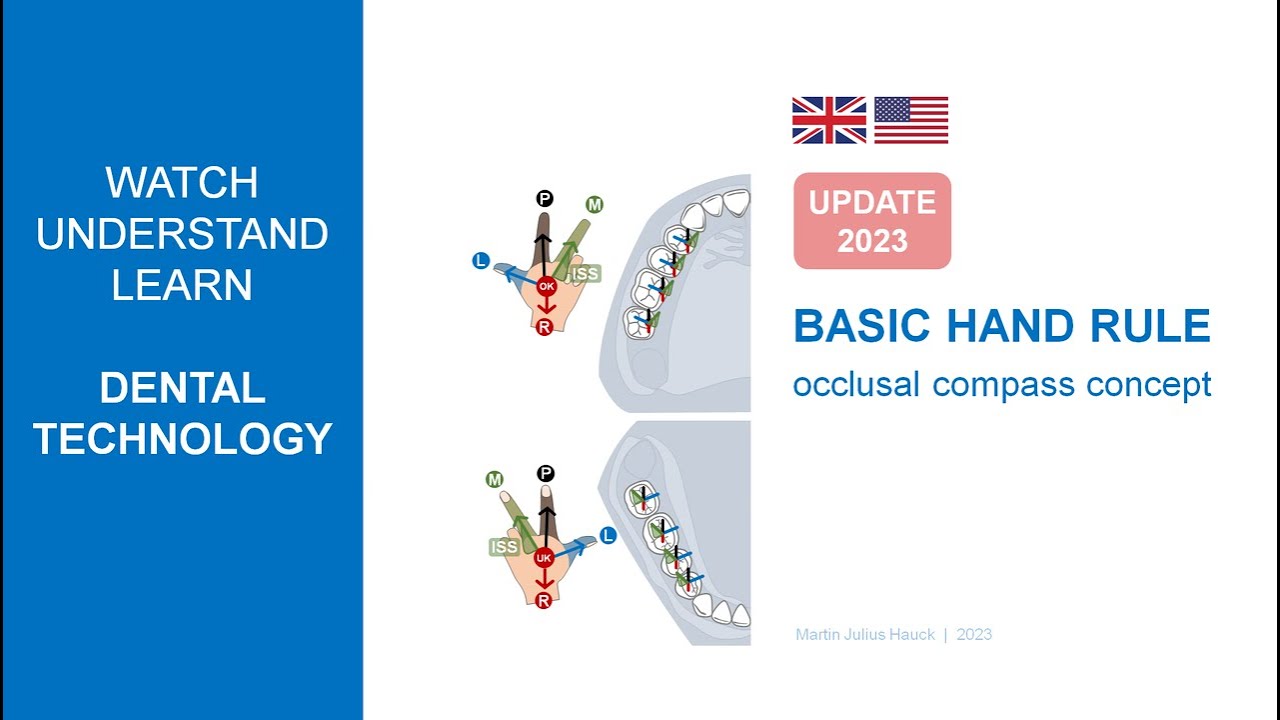 WATCH
UNDERSTAND
LEARN

DENTAL
TECHNOLOGY

P
M
L
ISS
OK
R

M
P
ISS
UK
L
R

UPDATE
2023

BASIC HAND RULE

occlusal compass concept

Martin Julius Hauck | 2023